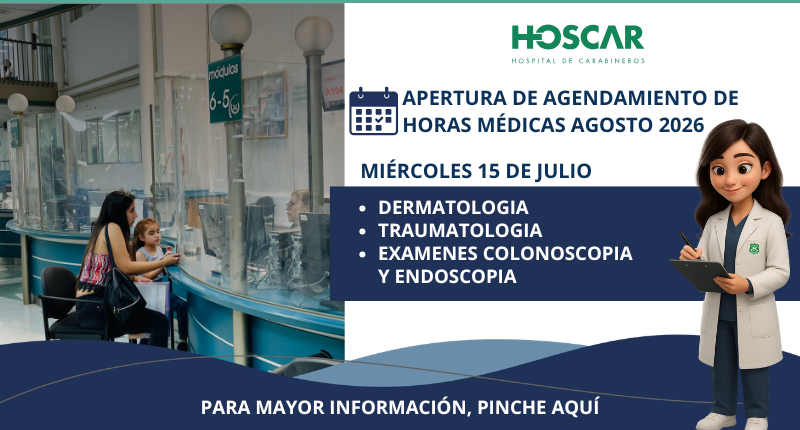 módulos
6-5

HOSCAR
HOSPITAL DE CARABINEROS

APERTURA DE AGENDAMIENTO DE HORAS MÉDICAS AGOSTO 2026

MIÉRCOLES 15 DE JULIO

• DERMATOLOGIA
• TRAUMATOLOGIA
• EXAMENES COLONOSCOPIA Y ENDOSCOPIA

PARA MAYOR INFORMACIÓN, PINCHE AQUÍ